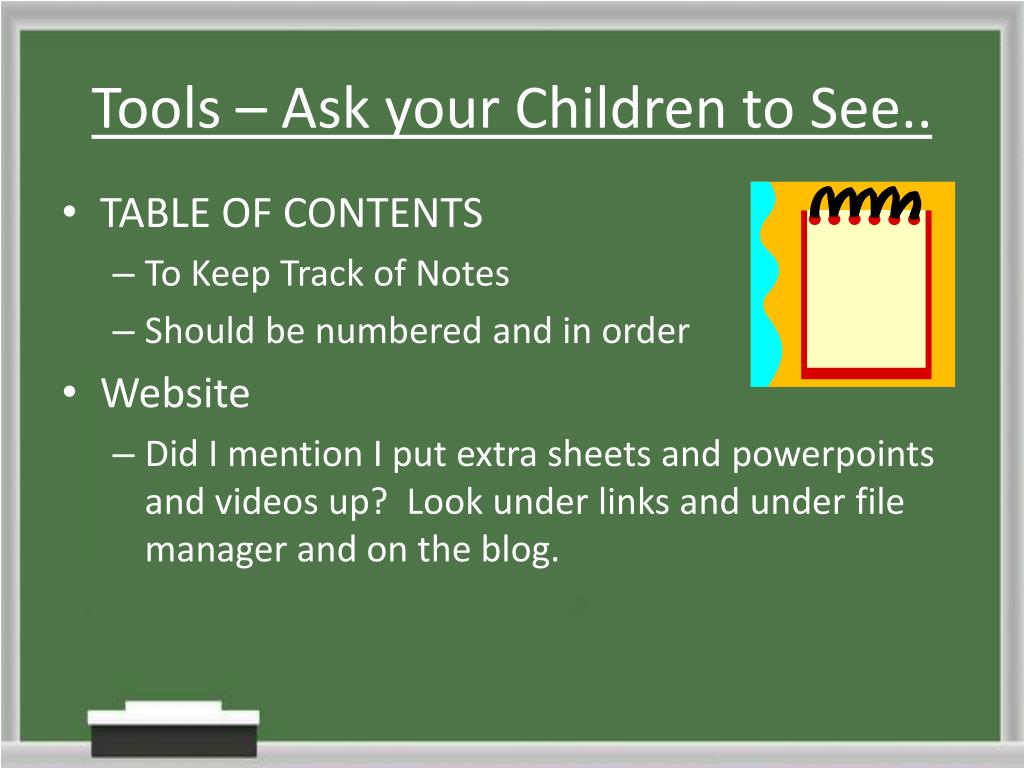 Tools – Ask your Children to See..

• TABLE OF CONTENTS
  – To Keep Track of Notes
  – Should be numbered and in order
• Website
  – Did I mention I put extra sheets and powerpoints and videos up?  Look under links and under file manager and on the blog.